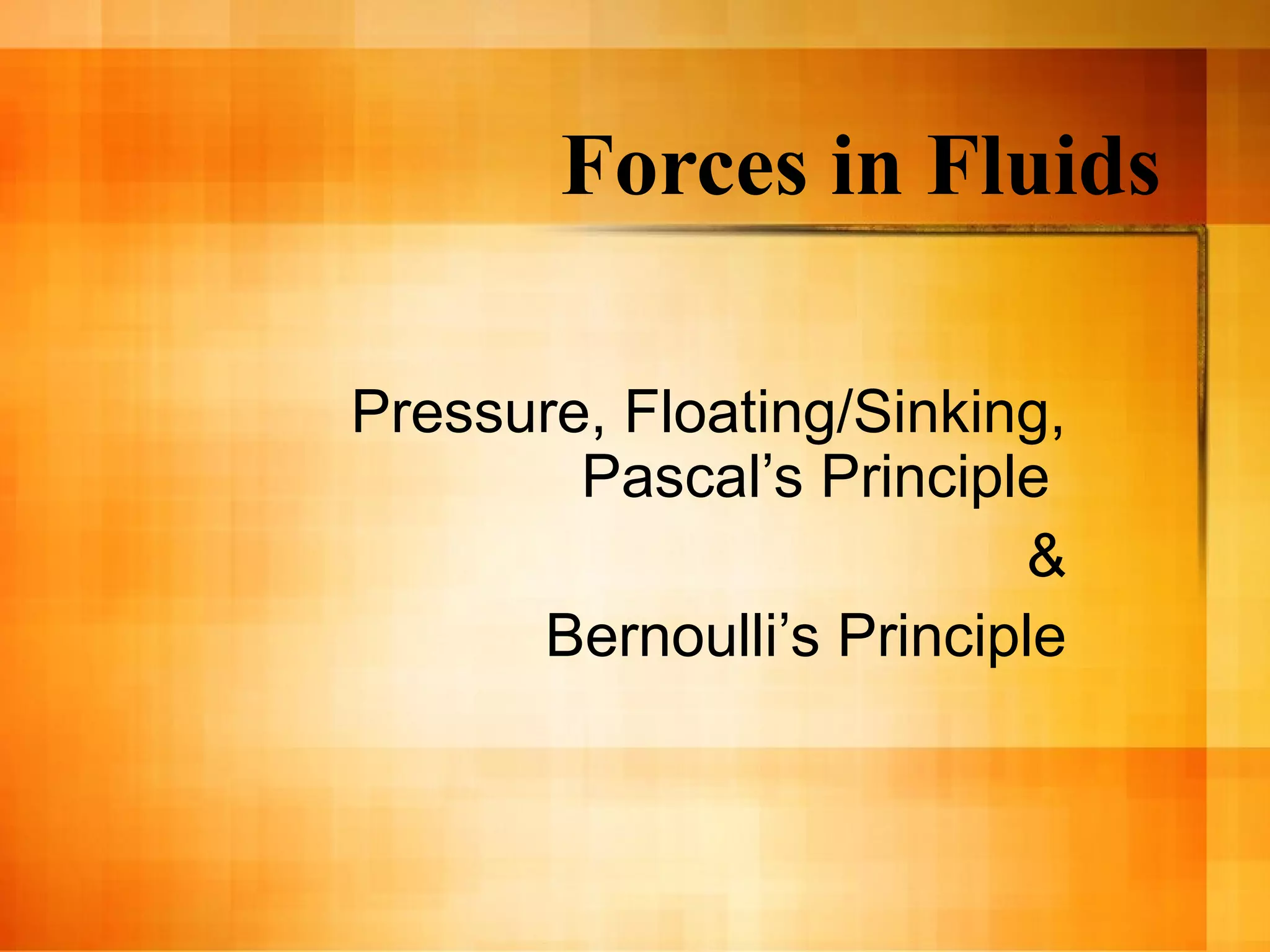 Forces in Fluids

Pressure, Floating/Sinking, Pascal’s Principle

&

Bernoulli’s Principle